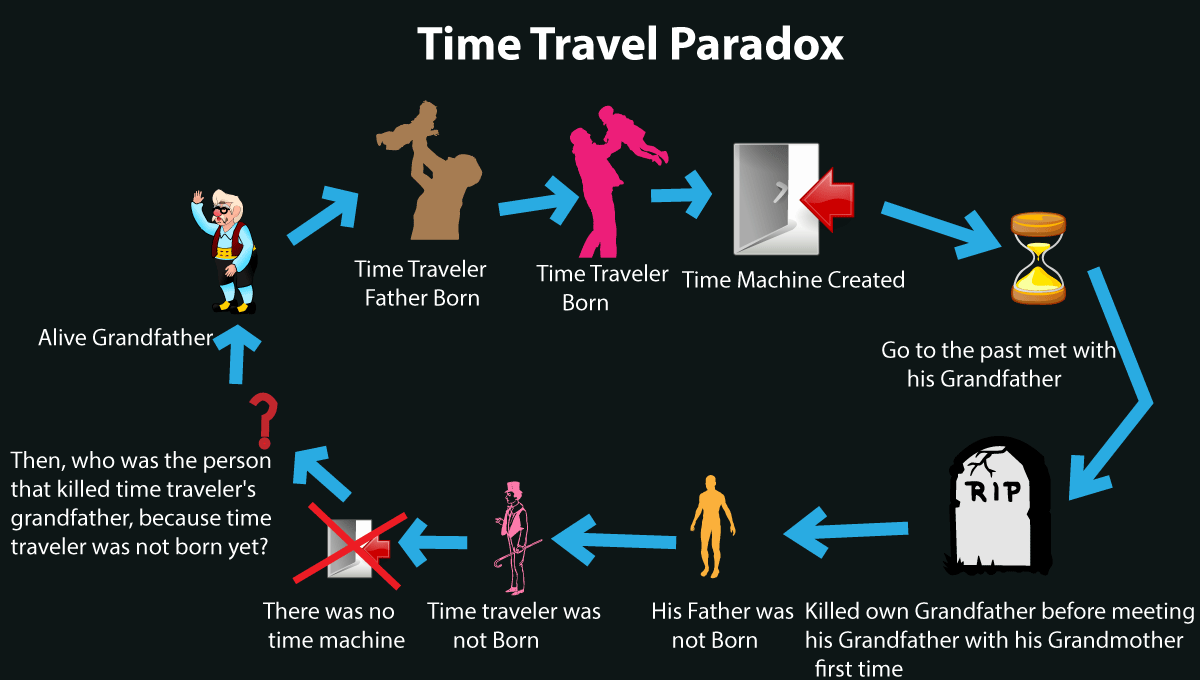 Time Travel Paradox

Alive Grandfather

Time Traveler Father Born

Time Traveler Born

Time Machine Created

Go to the past met with his Grandfather

RIP

Killed own Grandfather before meeting his Grandfather with his Grandmother first time

His Father was not Born

Time traveler was not Born

There was no time machine

?

Then, who was the person that killed time traveler's grandfather, because time traveler was not born yet?